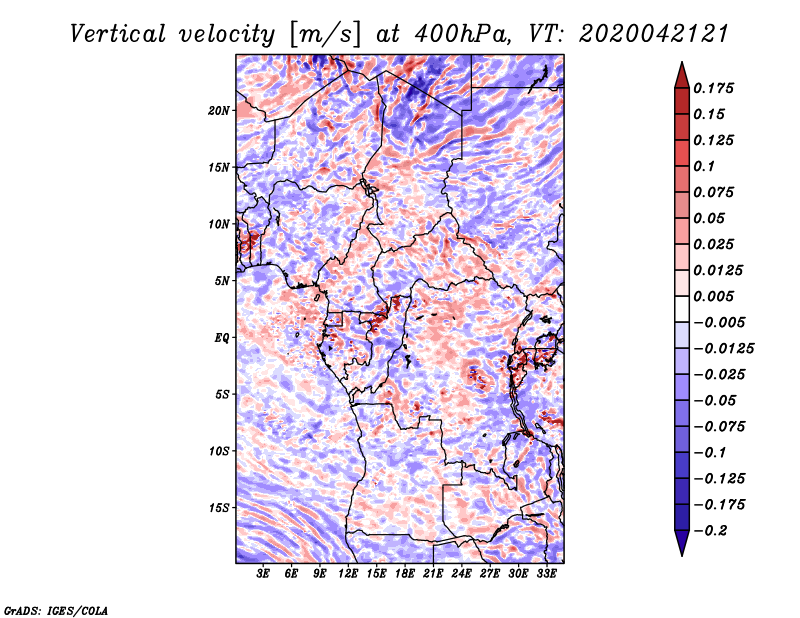 Vertical velocity [m/s] at 400hPa, VT: 2020042121

20N
15N
10N
5N
EQ
5S
10S
15S

3E 6E 9E 12E 15E 18E 21E 24E 27E 30E 33E

0.175
0.15
0.125
0.1
0.075
0.05
0.025
0.0125
0.005
−0.005
−0.0125
−0.025
−0.05
−0.075
−0.1
−0.125
−0.175
−0.2

GrADS: IGES/COLA